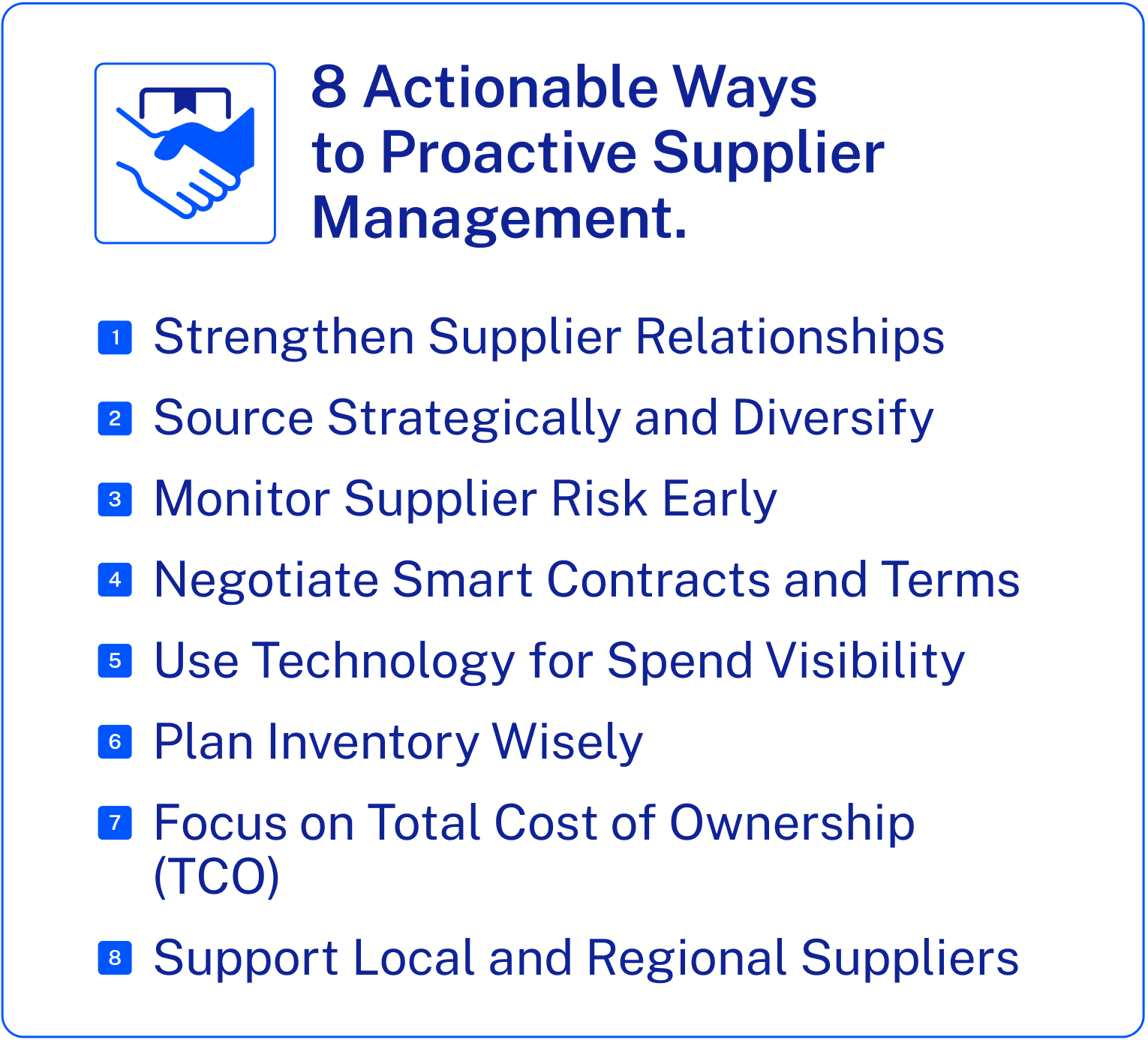 8 Actionable Ways to Proactive Supplier Management.

1 Strengthen Supplier Relationships

2 Source Strategically and Diversify

3 Monitor Supplier Risk Early

4 Negotiate Smart Contracts and Terms

5 Use Technology for Spend Visibility

6 Plan Inventory Wisely

7 Focus on Total Cost of Ownership (TCO)

8 Support Local and Regional Suppliers